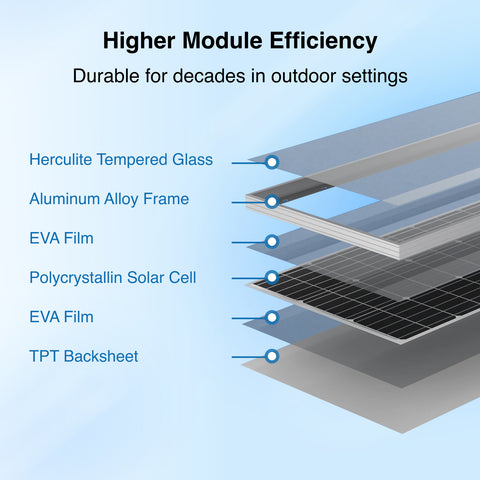 Higher Module Efficiency

Durable for decades in outdoor settings

Herculite Tempered Glass

Aluminum Alloy Frame

EVA Film

Polycrystallin Solar Cell

EVA Film

TPT Backsheet